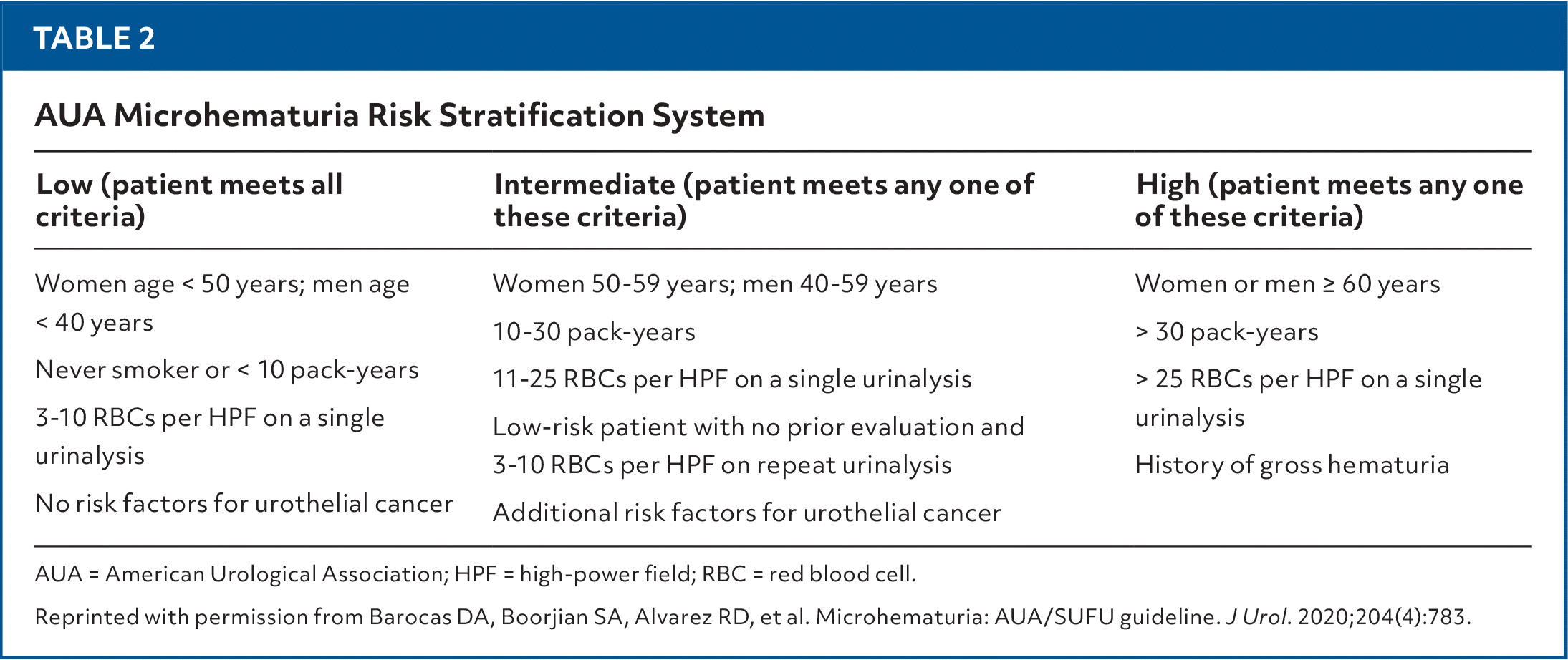 TABLE 2

AUA Microhematuria Risk Stratification System

| Low (patient meets all criteria) | Intermediate (patient meets any one of these criteria) | High (patient meets any one of these criteria) |
|---|---|---|
| Women age < 50 years; men age < 40 years | Women 50-59 years; men 40-59 years | Women or men ≥ 60 years |
| Never smoker or < 10 pack-years | 10-30 pack-years | > 30 pack-years |
| 3-10 RBCs per HPF on a single urinalysis | 11-25 RBCs per HPF on a single urinalysis | > 25 RBCs per HPF on a single urinalysis |
| No risk factors for urothelial cancer | Low-risk patient with no prior evaluation and 3-10 RBCs per HPF on repeat urinalysis | History of gross hematuria |
| | Additional risk factors for urothelial cancer | |

AUA = American Urological Association; HPF = high-power field; RBC = red blood cell.

Reprinted with permission from Barocas DA, Boorjian SA, Alvarez RD, et al. Microhematuria: AUA/SUFU guideline. J Urol. 2020;204(4):783.